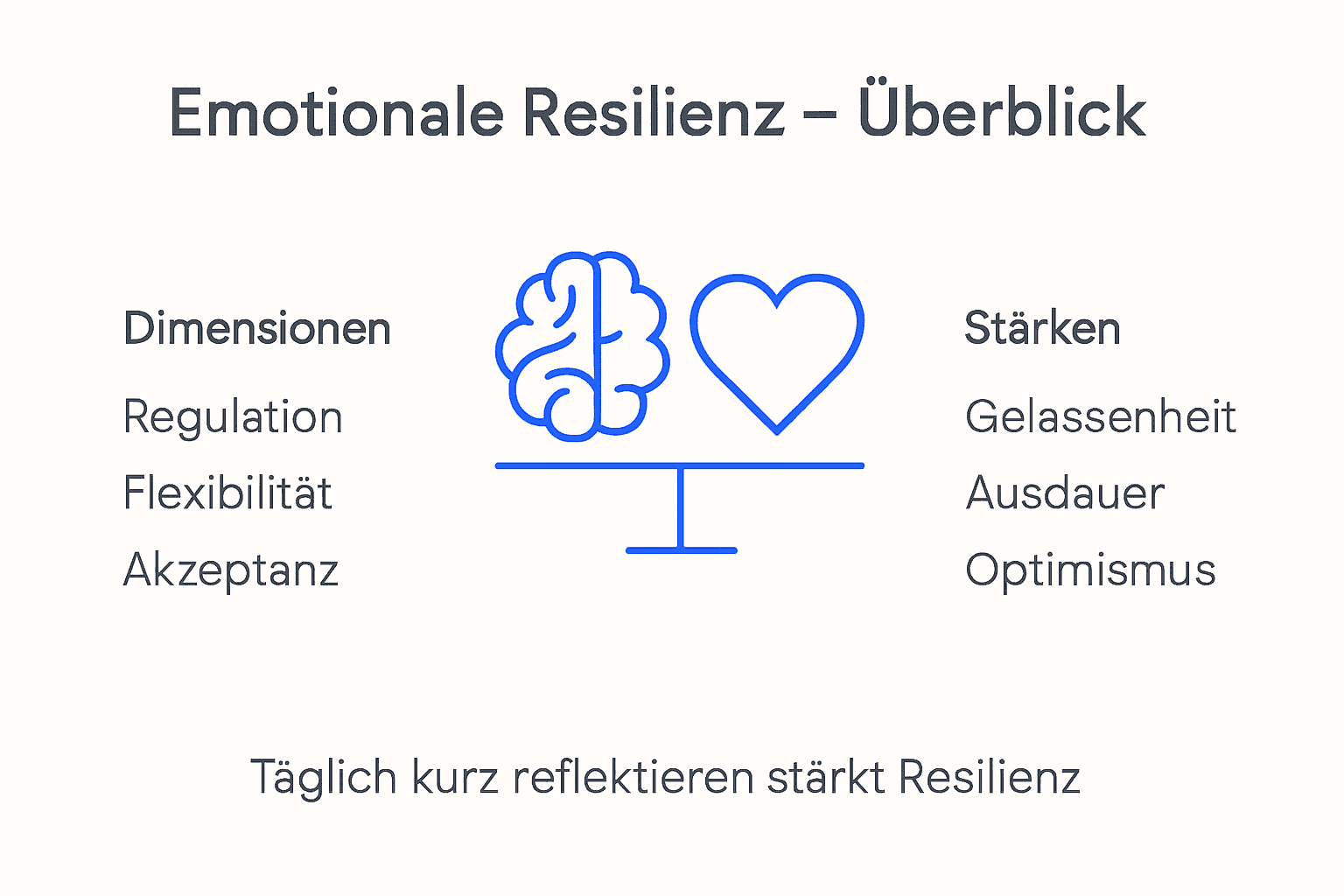 Emotionale Resilienz – Überblick

Dimensionen

Regulation

Flexibilität

Akzeptanz

Stärken

Gelassenheit

Ausdauer

Optimismus

Täglich kurz reflektieren stärkt Resilienz